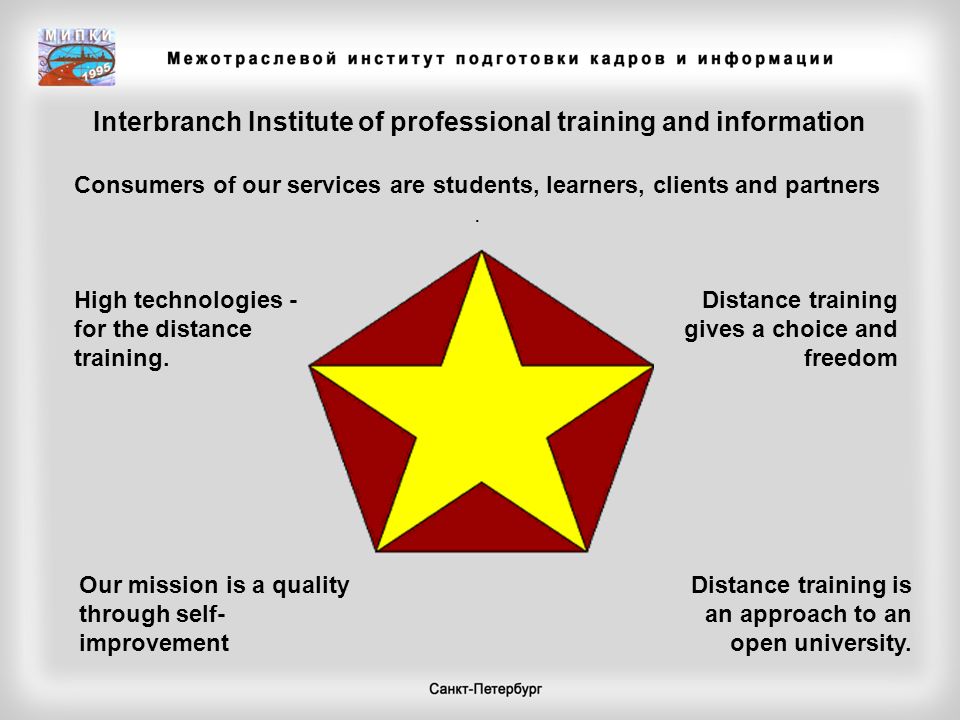 МИПКИ
1995

Межотраслевой институт подготовки кадров и информации

Interbranch Institute of professional training and information

Consumers of our services are students, learners, clients and partners
.

High technologies - for the distance training.

Distance training gives a choice and freedom

Our mission is a quality through self-improvement

Distance training is an approach to an open university.

Санкт-Петербург